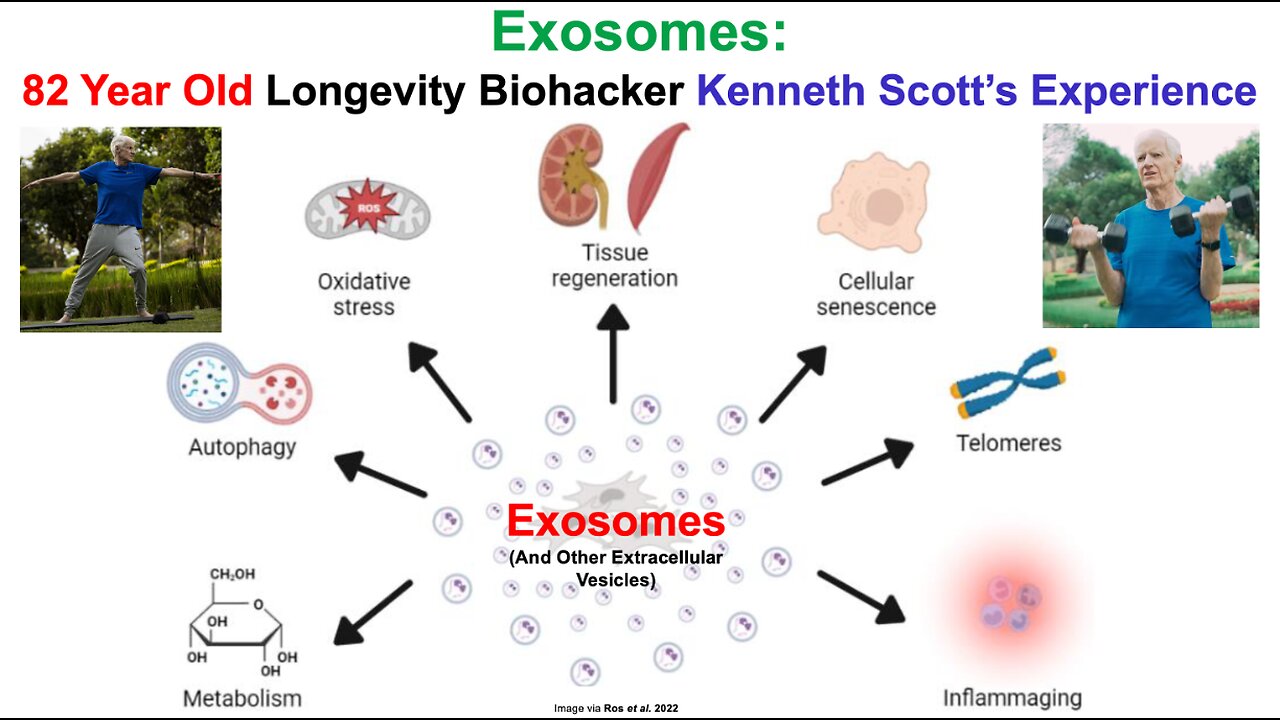 Exosomes:

82 Year Old Longevity Biohacker Kenneth Scott's Experience

ROS

Oxidative stress

Tissue regeneration

Cellular senescence

Autophagy

Telomeres

Exosomes

(And Other Extracellular Vesicles)

$CH_2OH$

O

OH

OH

OH

OH

Metabolism

Inflammaging

Image via Ros et al. 2022